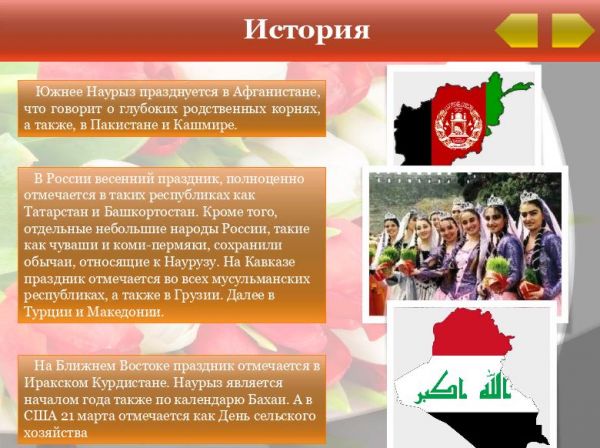 История

Южнее Наурыз празднуется в Афганистане, что говорит о глубоких родственных корнях, а также, в Пакистане и Кашмире.

В России весенний праздник, полноценно отмечается в таких республиках как Татарстан и Башкортостан. Кроме того, отдельные небольшие народы России, такие как чуваши и коми-пермяки, сохранили обычаи, относящие к Наурузу. На Кавказе праздник отмечается во всех мусульманских республиках, а также в Грузии. Далее в Турции и Македонии.

На Ближнем Востоке праздник отмечается в Иракском Курдистане. Наурыз является началом года также по календарю Бахаи. А в США 21 марта отмечается как День сельского хозяйства

الله اكبر